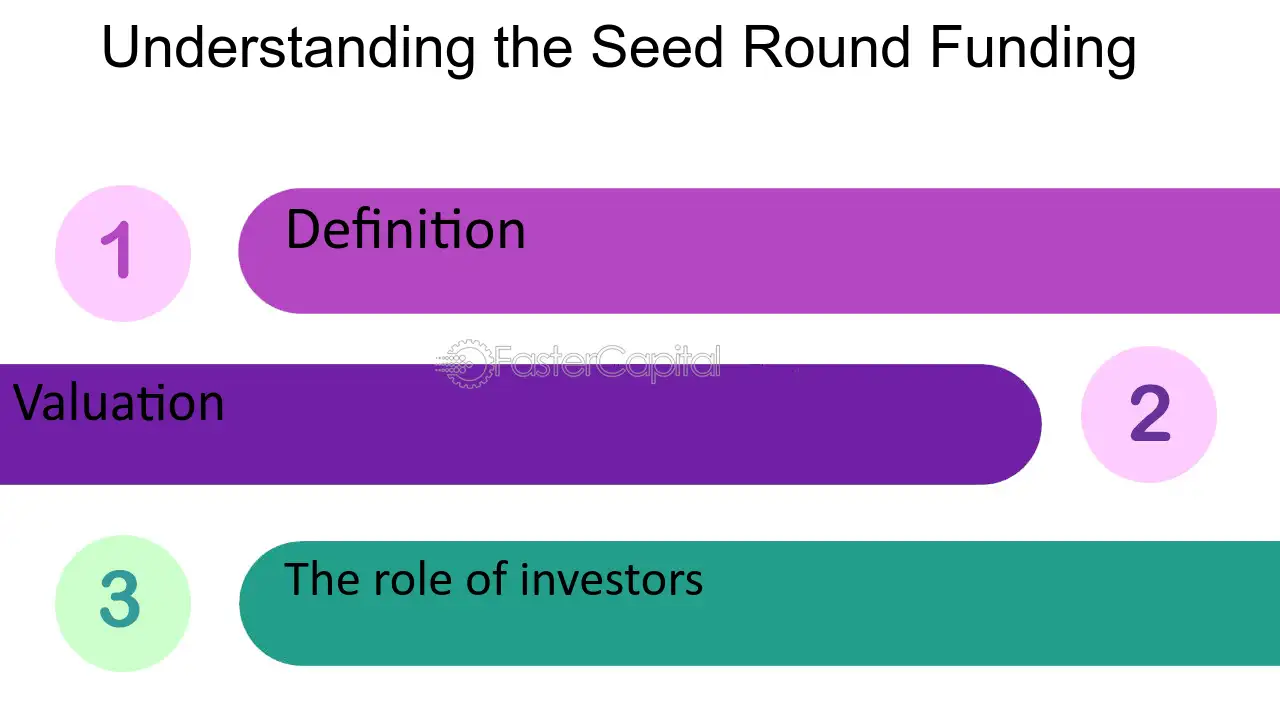 Understanding the Seed Round Funding

1

Definition

Valuation

2

3

The role of investors

FasterCapital